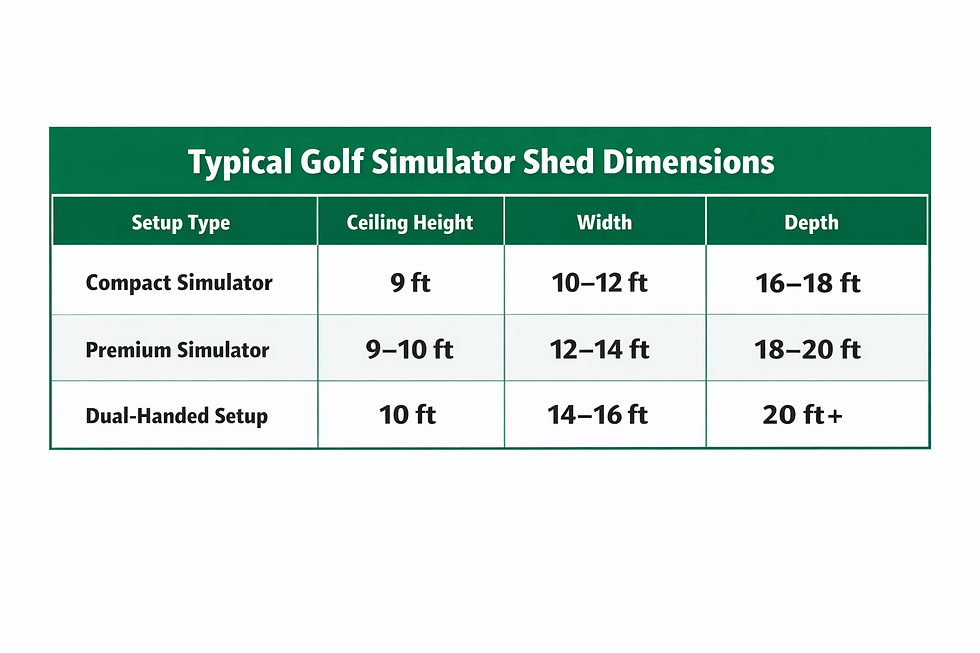 Typical Golf Simulator Shed Dimensions

| Setup Type | Ceiling Height | Width | Depth |
|---|---|---|---|
| Compact Simulator | 9 ft | 10–12 ft | 16–18 ft |
| Premium Simulator | 9–10 ft | 12–14 ft | 18–20 ft |
| Dual-Handed Setup | 10 ft | 14–16 ft | 20 ft+ |